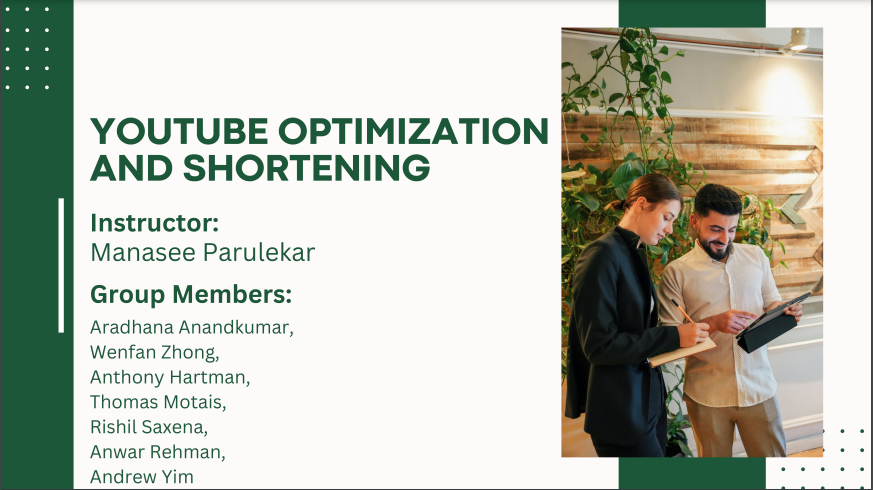 YOUTUBE OPTIMIZATION AND SHORTENING

Instructor:
Manasee Parulekar

Group Members:
Aradhana Anandkumar,
Wenfan Zhong,
Anthony Hartman,
Thomas Motais,
Rishil Saxena,
Anwar Rehman,
Andrew Yim